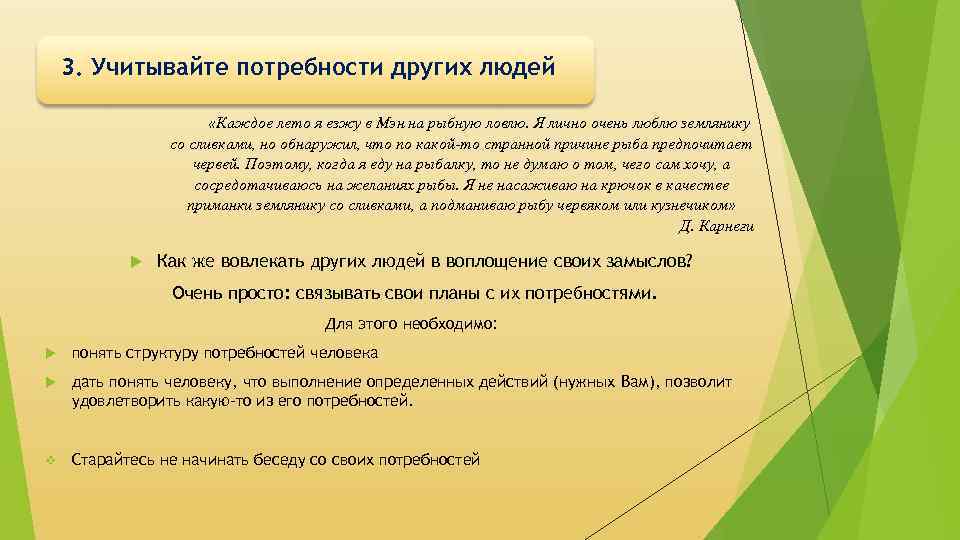 3. Учитывайте потребности других людей

«Каждое лето я езжу в Мэн на рыбную ловлю. Я лично очень люблю землянику со сливками, но обнаружил, что по какой-то странной причине рыба предпочитает червей. Поэтому, когда я еду на рыбалку, то не думаю о том, чего сам хочу, а сосредотачиваюсь на желаниях рыбы. Я не насаживаю на крючок в качестве приманки землянику со сливками, а подманиваю рыбу червяком или кузнечиком»
Д. Карнеги

Как же вовлекать других людей в воплощение своих замыслов?

Очень просто: связывать свои планы с их потребностями.

Для этого необходимо:

понять структуру потребностей человека

дать понять человеку, что выполнение определенных действий (нужных Вам), позволит удовлетворить какую-то из его потребностей.

Старайтесь не начинать беседу со своих потребностей